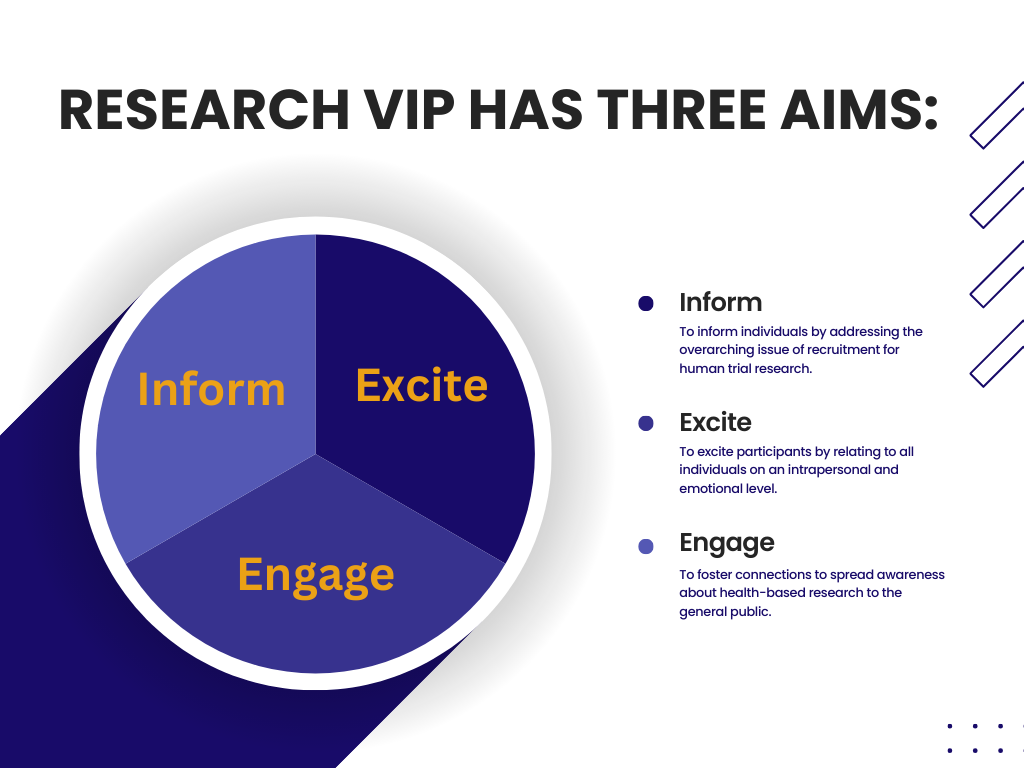 RESEARCH VIP HAS THREE AIMS:

Inform

Excite

Engage

Inform
To inform individuals by addressing the overarching issue of recruitment for human trial research.

Excite
To excite participants by relating to all individuals on an intrapersonal and emotional level.

Engage
To foster connections to spread awareness about health-based research to the general public.